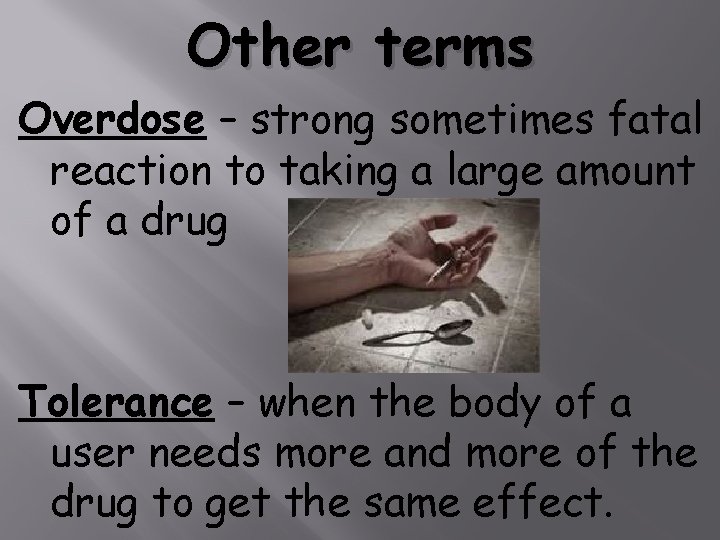 Other terms

Overdose – strong sometimes fatal reaction to taking a large amount of a drug

Tolerance – when the body of a user needs more and more of the drug to get the same effect.